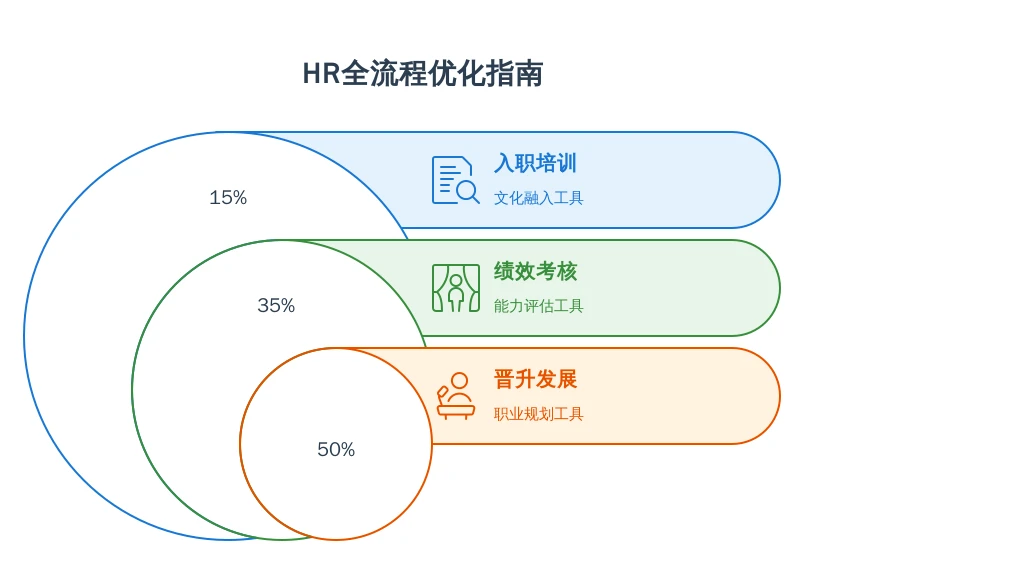 HR全流程优化指南

15%

入职培训

文化融入工具

35%

绩效考核

能力评估工具

50%

晋升发展

职业规划工具